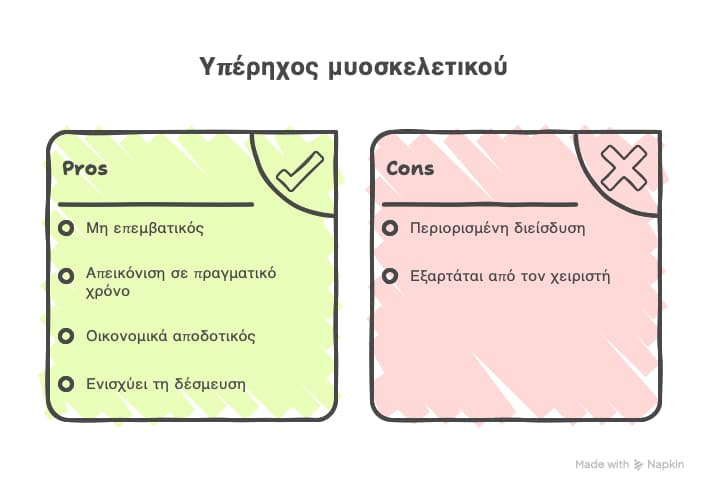 Υπέρηχος μυοσκελετικού

Pros

Μη επεμβατικός

Απεικόνιση σε πραγματικό χρόνο

Οικονομικά αποδοτικός

Ενισχύει τη δέσμευση

Cons

Περιορισμένη διείσδυση

Εξαρτάται από τον χειριστή

Made with Napkin